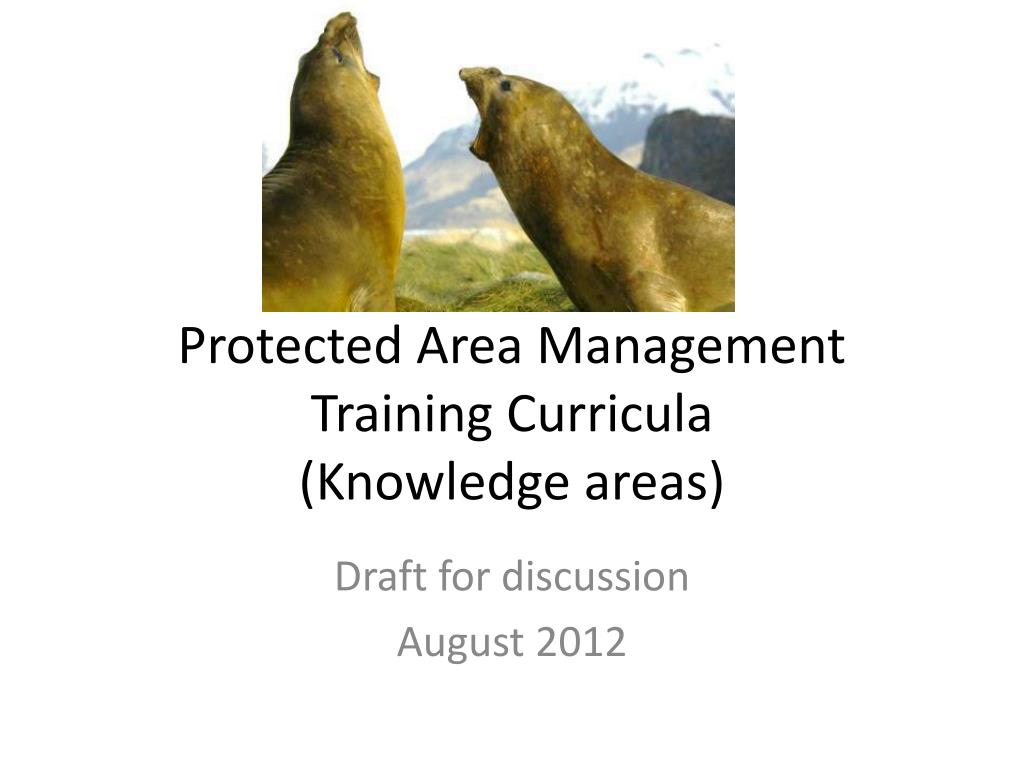 Protected Area Management Training Curricula
(Knowledge areas)

Draft for discussion
August 2012